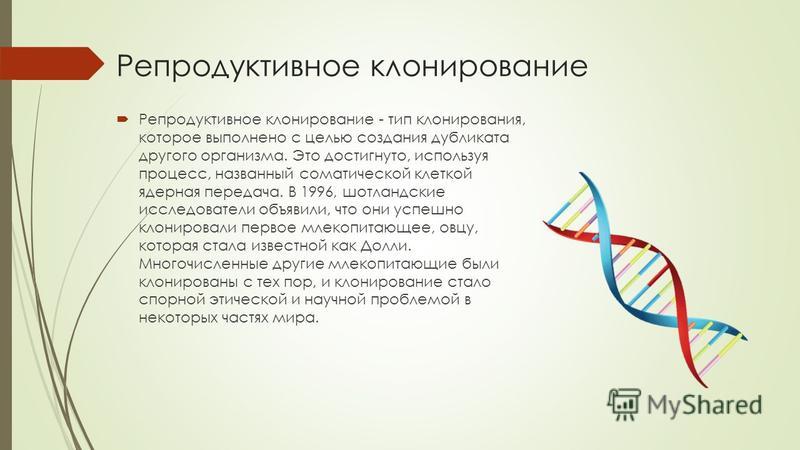 Репродуктивное клонирование

Репродуктивное клонирование - тип клонирования, которое выполнено с целью создания дубликата другого организма. Это достигнуто, используя процесс, названный соматической клеткой ядерная передача. В 1996, шотландские исследователи объявили, что они успешно клонировали первое млекопитающее, овцу, которая стала известной как Долли. Многочисленные другие млекопитающие были клонированы с тех пор, и клонирование стало спорной этической и научной проблемой в некоторых частях мира.

MyShared